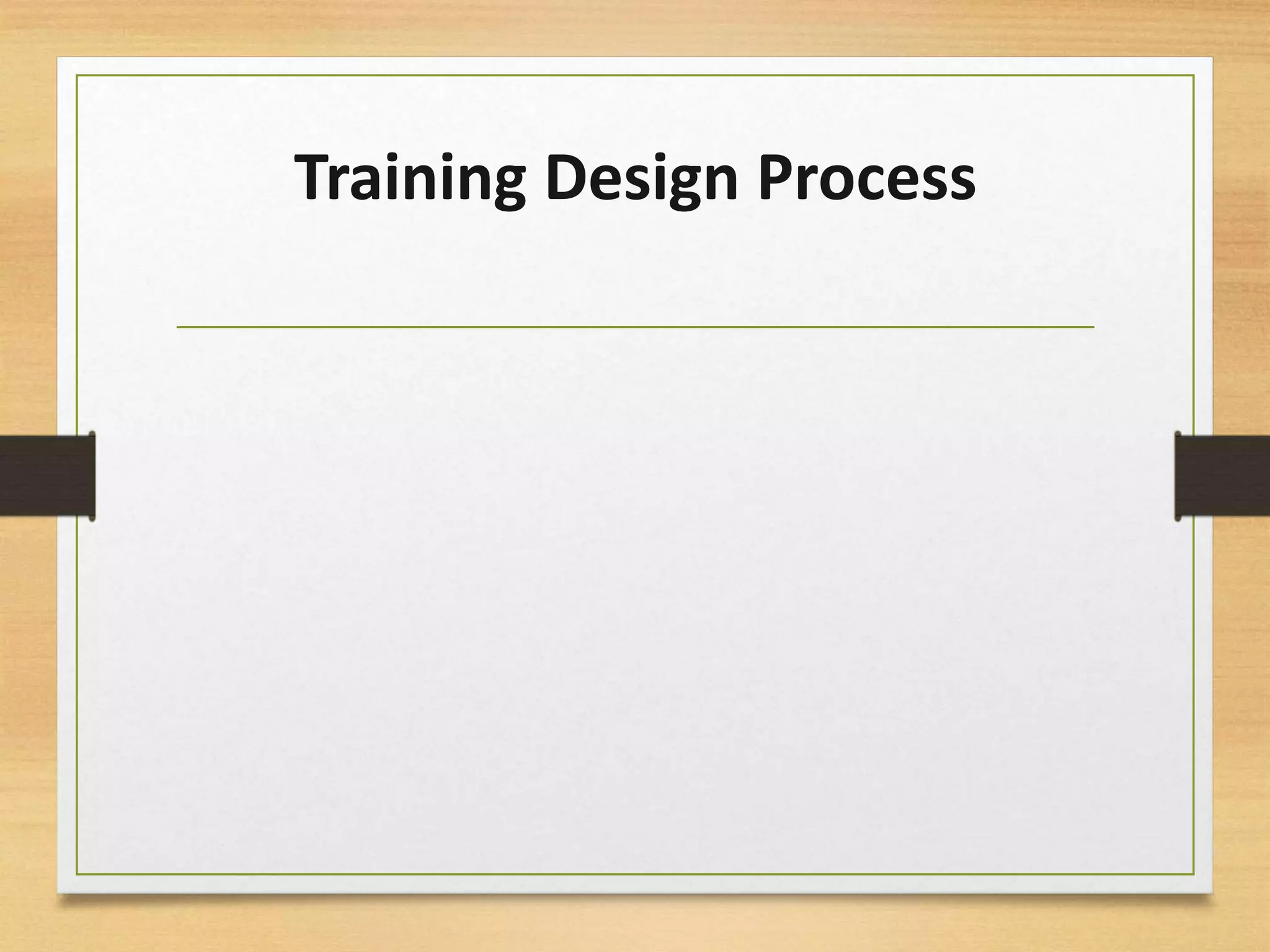 Training Design Process